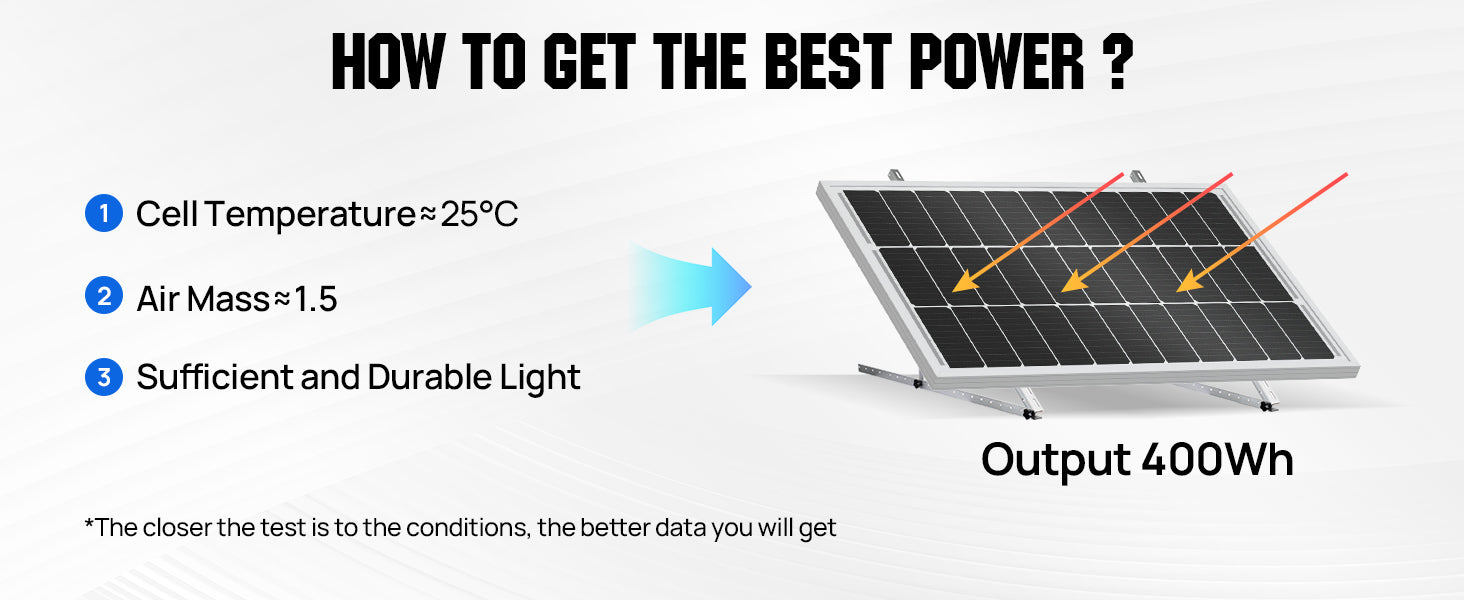 HOW TO GET THE BEST POWER ?

1 Cell Temperature≈25°C

2 Air Mass≈1.5

3 Sufficient and Durable Light

Output 400Wh

*The closer the test is to the conditions, the better data you will get